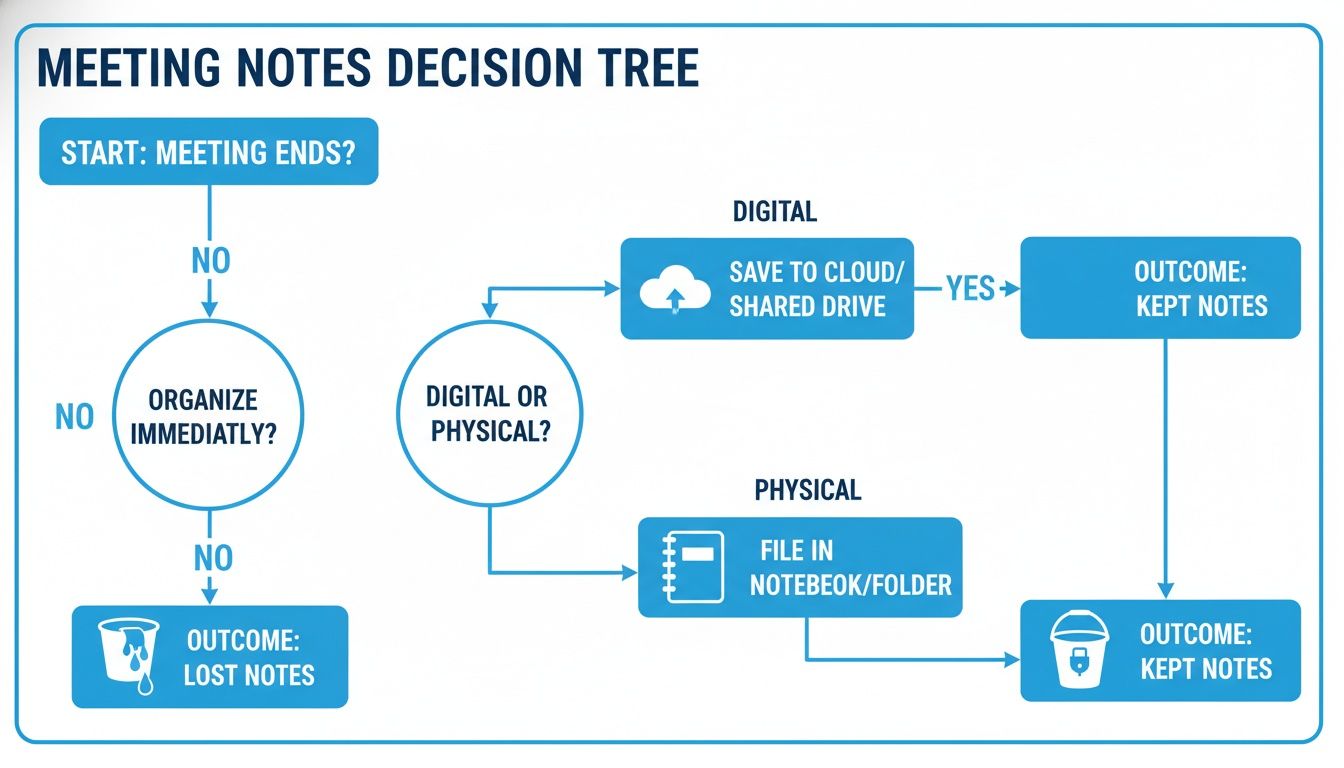 MEETING NOTES DECISION TREE

START: MEETING ENDS?

NO

NO

ORGANIZE IMMEDIATLY?

NO

OUTCOME: LOST NOTES

DIGITAL OR PHYSICAL?

DIGITAL

SAVE TO CLOUD/ SHARED DRIVE

YES

OUTCOME: KEPT NOTES

PHYSICAL

FILE IN NOTEBEOK/FOLDER

OUTCOME: KEPT NOTES